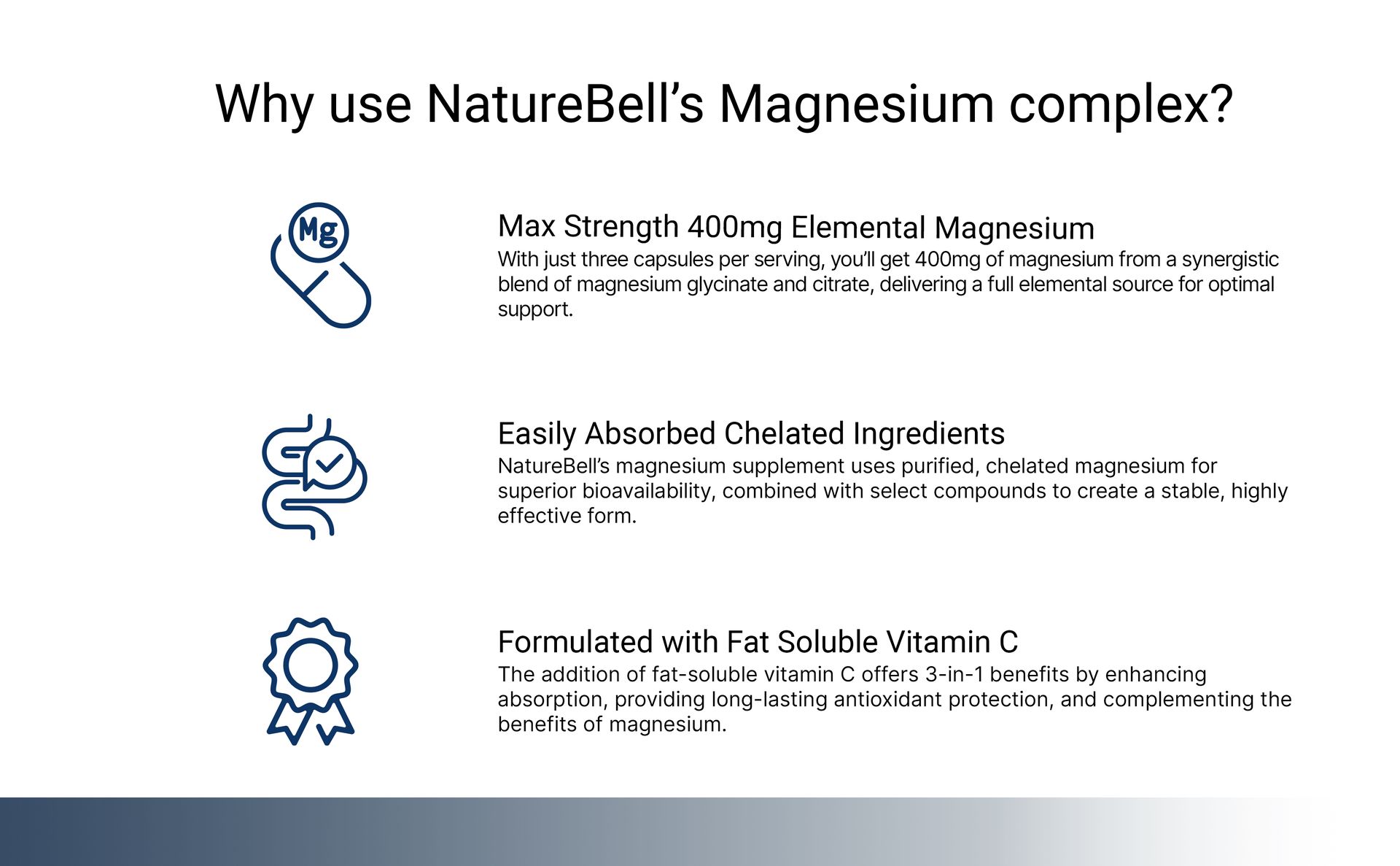 Why use NatureBell's Magnesium complex?

Mg

Max Strength 400mg Elemental Magnesium
With just three capsules per serving, you'll get 400mg of magnesium from a synergistic blend of magnesium glycinate and citrate, delivering a full elemental source for optimal support.

Easily Absorbed Chelated Ingredients
NatureBell's magnesium supplement uses purified, chelated magnesium for superior bioavailability, combined with select compounds to create a stable, highly effective form.

Formulated with Fat Soluble Vitamin C
The addition of fat-soluble vitamin C offers 3-in-1 benefits by enhancing absorption, providing long-lasting antioxidant protection, and complementing the benefits of magnesium.